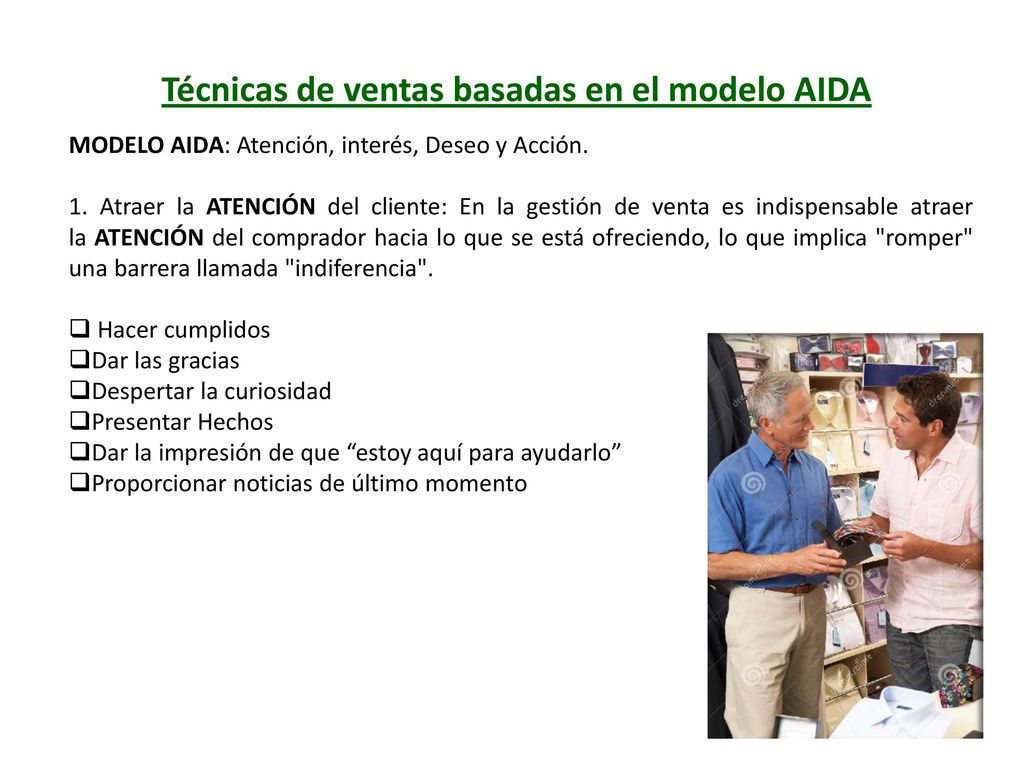 Técnicas de ventas basadas en el modelo AIDA

MODELO AIDA: Atención, interés, Deseo y Acción.

1. Atraer la ATENCIÓN del cliente: En la gestión de venta es indispensable atraer la ATENCIÓN del comprador hacia lo que se está ofreciendo, lo que implica "romper" una barrera llamada "indiferencia".

❑ Hacer cumplidos
❑Dar las gracias
❑Despertar la curiosidad
❑Presentar Hechos
❑Dar la impresión de que “estoy aquí para ayudarlo”
❑Proporcionar noticias de último momento